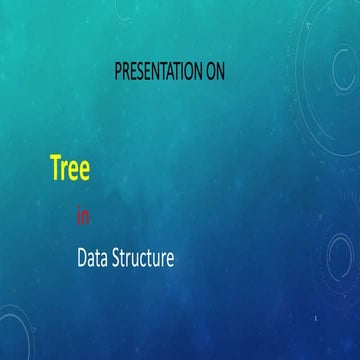 PRESENTATION ON

Tree

in

Data Structure